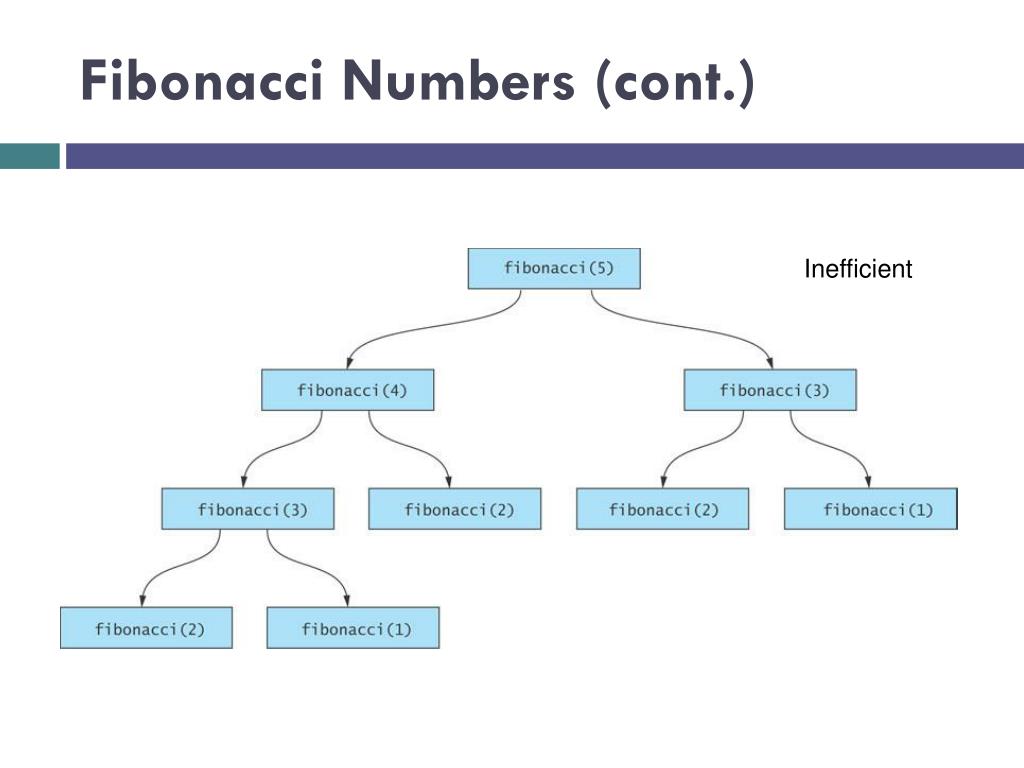 Fibonacci Numbers (cont.)

fibonacci(5)

Inefficient

fibonacci(4)

fibonacci(3)

fibonacci(3)

fibonacci(2)

fibonacci(2)

fibonacci(1)

fibonacci(2)

fibonacci(1)